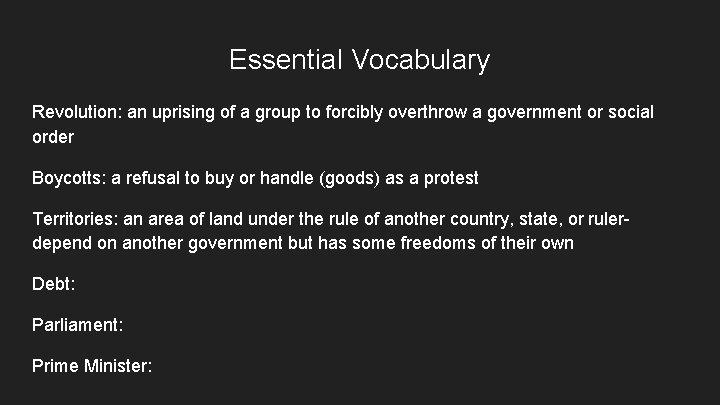 Essential Vocabulary

Revolution: an uprising of a group to forcibly overthrow a government or social order

Boycotts: a refusal to buy or handle (goods) as a protest

Territories: an area of land under the rule of another country, state, or ruler- depend on another government but has some freedoms of their own

Debt:

Parliament:

Prime Minister: